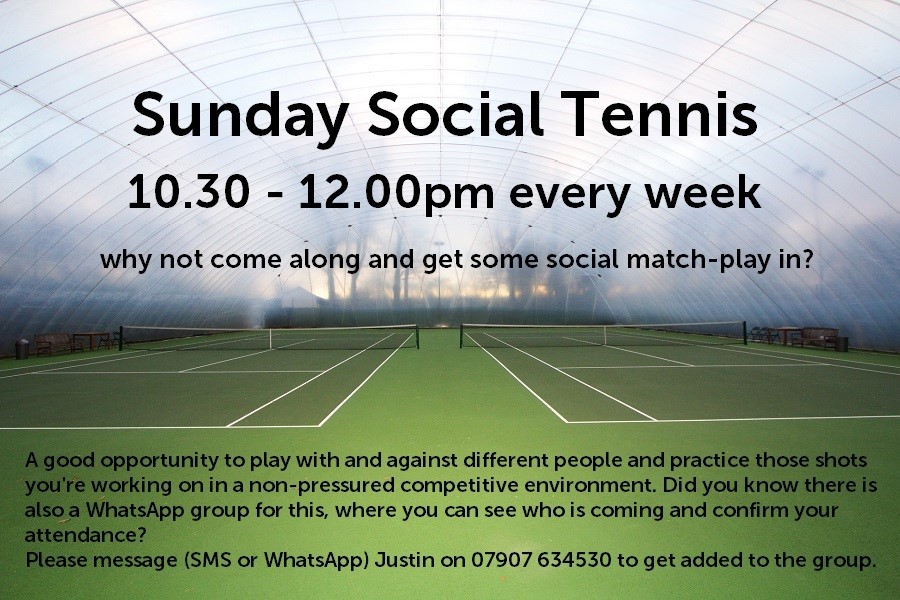 Sunday Social Tennis

10.30 - 12.00pm every week

why not come along and get some social match-play in?

A good opportunity to play with and against different people and practice those shots you're working on in a non-pressured competitive environment. Did you know there is also a WhatsApp group for this, where you can see who is coming and confirm your attendance?
Please message (SMS or WhatsApp) Justin on 07907 634530 to get added to the group.